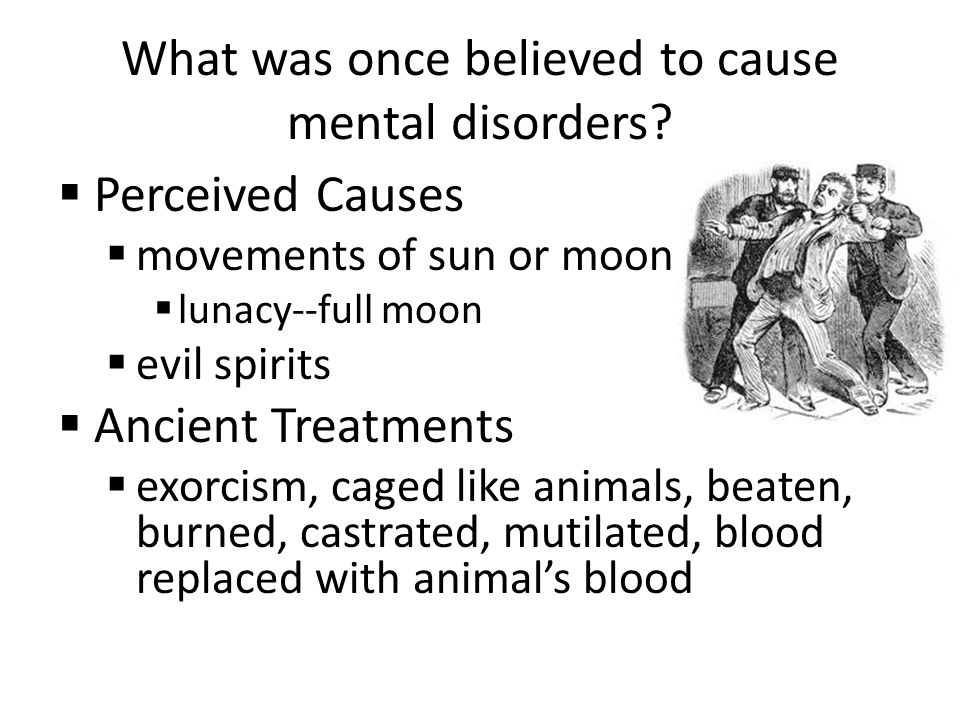 What was once believed to cause mental disorders?

▪ Perceived Causes
  ▪ movements of sun or moon
    ▪ lunacy--full moon
  ▪ evil spirits
▪ Ancient Treatments
  ▪ exorcism, caged like animals, beaten, burned, castrated, mutilated, blood replaced with animal's blood